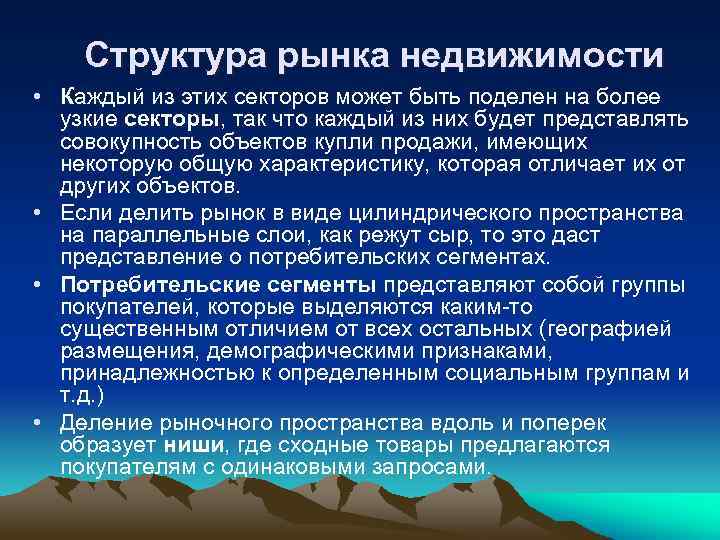 Структура рынка недвижимости

• Каждый из этих секторов может быть поделен на более узкие секторы, так что каждый из них будет представлять совокупность объектов купли продажи, имеющих некоторую общую характеристику, которая отличает их от других объектов.

• Если делить рынок в виде цилиндрического пространства на параллельные слои, как режут сыр, то это даст представление о потребительских сегментах.

• Потребительские сегменты представляют собой группы покупателей, которые выделяются каким-то существенным отличием от всех остальных (географией размещения, демографическими признаками, принадлежностью к определенным социальным группам и т.д.)

• Деление рыночного пространства вдоль и поперек образует ниши, где сходные товары предлагаются покупателям с одинаковыми запросами.